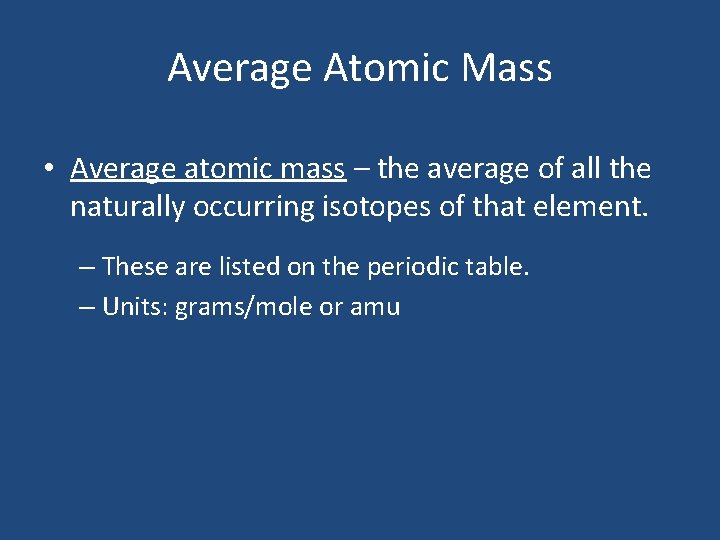 Average Atomic Mass

• Average atomic mass – the average of all the naturally occurring isotopes of that element.

– These are listed on the periodic table.

– Units: grams/mole or amu